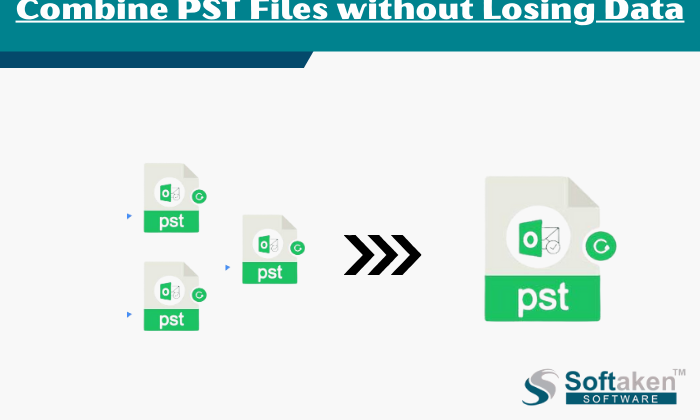 Combine PST Files without Losing Data

pst

pst

pst

pst

Softaken™
SOFTWARE